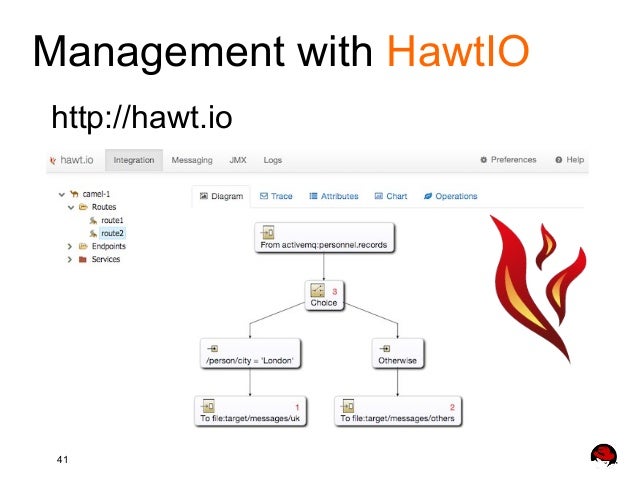 Management with HawtIO

http://hawt.io

hawt.io Integration Messaging JMX Logs Preferences Help

camel-1
Routes
route1
route2
Endpoints
Services

Diagram Trace Attributes Chart Operations

From activemq:personnel.records

3
Choice

/person/city = 'London'

Otherwise

1
To file:target/messages/uk

2
To file:target/messages/others

41